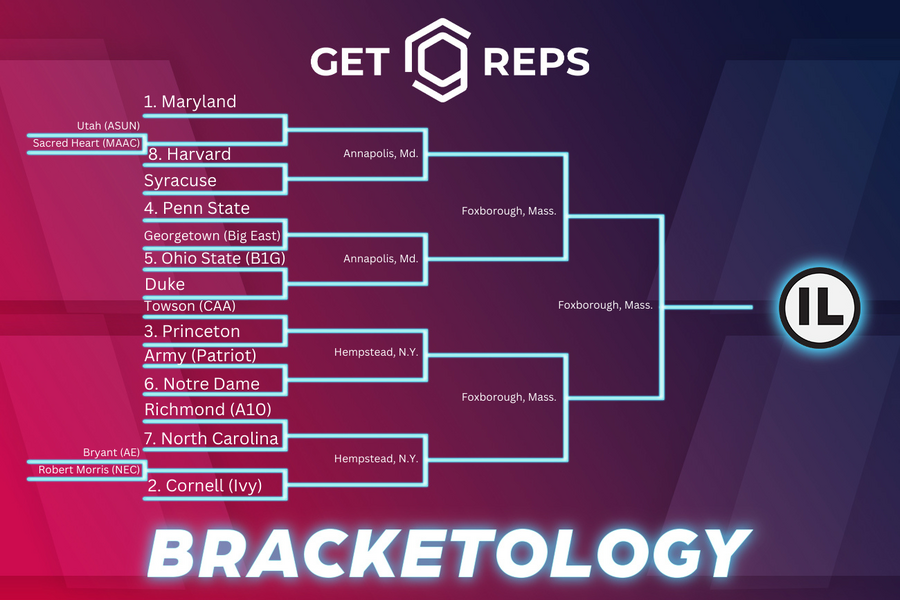 GET REPS

1. Maryland
Utah (ASUN)
Sacred Heart (MAAC)
8. Harvard
Syracuse
4. Penn State
Georgetown (Big East)
5. Ohio State (B1G)
Duke
Towson (CAA)
3. Princeton
Army (Patriot)
6. Notre Dame
Richmond (A10)
7. North Carolina
Bryant (AE)
Robert Morris (NEC)
2. Cornell (Ivy)

Annapolis, Md.
Annapolis, Md.
Hempstead, N.Y.
Hempstead, N.Y.
Foxborough, Mass.
Foxborough, Mass.
Foxborough, Mass.

IL

BRACKETOLOGY